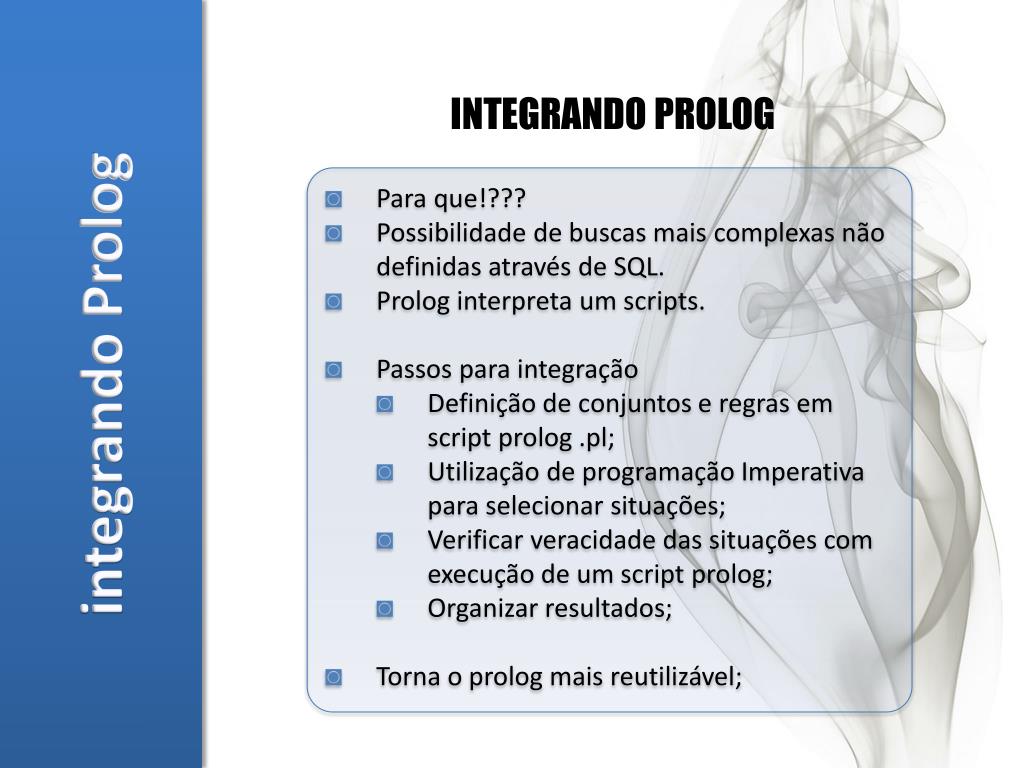 integrando Prolog

INTEGRANDO PROLOG

Para que!???
Possibilidade de buscas mais complexas não definidas através de SQL.
Prolog interpreta um scripts.

Passos para integração
Definição de conjuntos e regras em script prolog .pl;
Utilização de programação Imperativa para selecionar situações;
Verificar veracidade das situações com execução de um script prolog;
Organizar resultados;

Torna o prolog mais reutilizável;